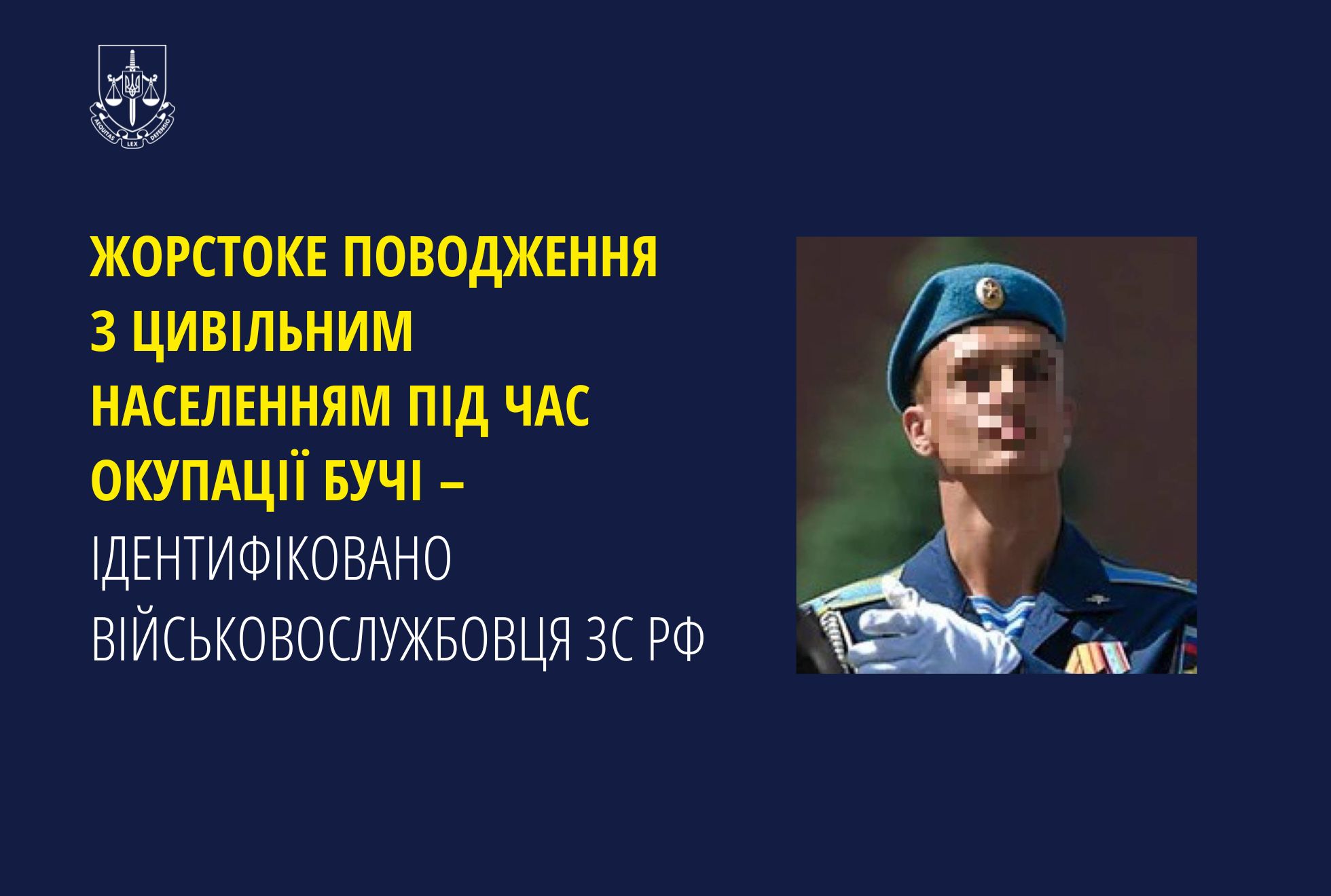 AEQUITAS LEX DEFENSIO

ЖОРСТОКЕ ПОВОДЖЕННЯ З ЦИВІЛЬНИМ НАСЕЛЕННЯМ ПІД ЧАС ОКУПАЦІЇ БУЧІ – ІДЕНТИФІКОВАНО ВІЙСЬКОВОСЛУЖБОВЦЯ ЗС РФ